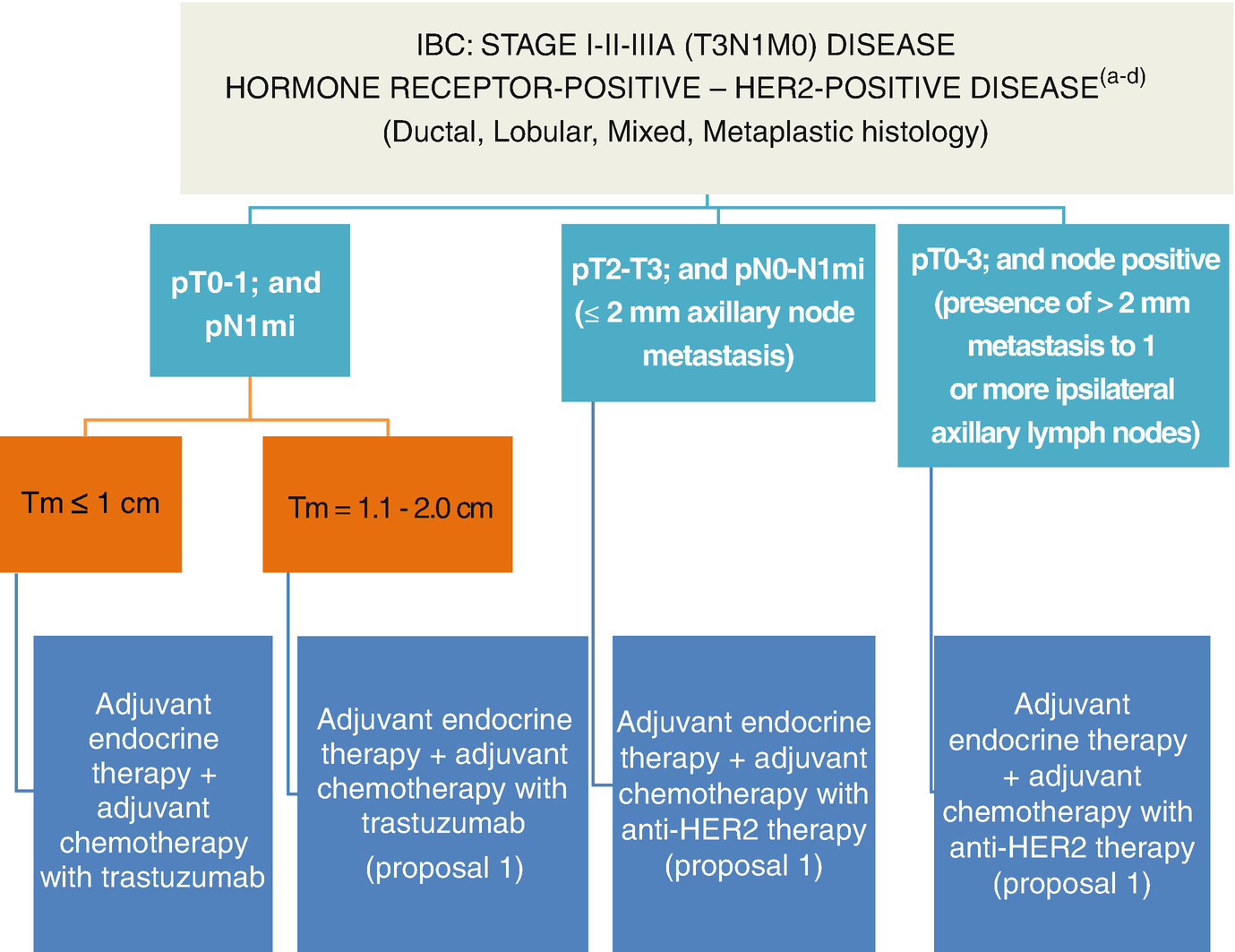 IBC: STAGE I-II-IIIA (T3N1M0) DISEASE
HORMONE RECEPTOR-POSITIVE – HER2-POSITIVE DISEASE$^{(a-d)}$
(Ductal, Lobular, Mixed, Metaplastic histology)

pT0-1; and pN1mi

pT2-T3; and pN0-N1mi (≤ 2 mm axillary node metastasis)

pT0-3; and node positive (presence of > 2 mm metastasis to 1 or more ipsilateral axillary lymph nodes)

Tm ≤ 1 cm

Tm = 1.1 - 2.0 cm

Adjuvant endocrine therapy + adjuvant chemotherapy with trastuzumab

Adjuvant endocrine therapy + adjuvant chemotherapy with trastuzumab (proposal 1)

Adjuvant endocrine therapy + adjuvant chemotherapy with anti-HER2 therapy (proposal 1)

Adjuvant endocrine therapy + adjuvant chemotherapy with anti-HER2 therapy (proposal 1)